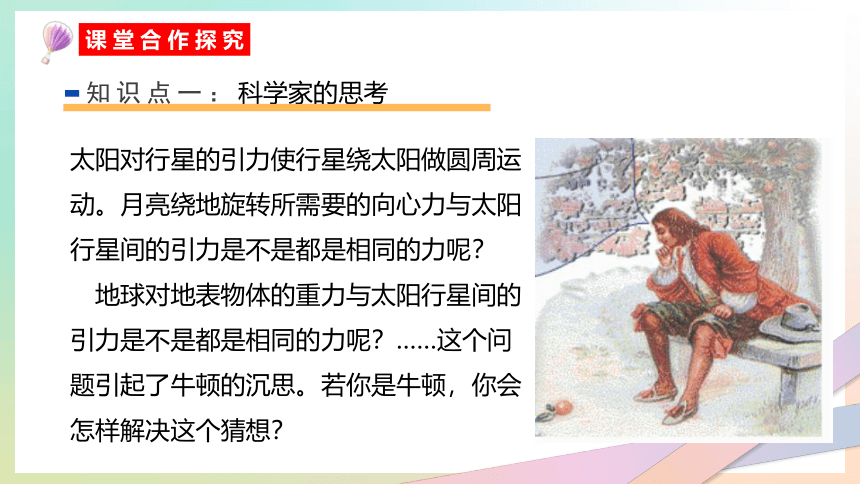 课堂合作探究

知识点一：科学家的思考

太阳对行星的引力使行星绕太阳做圆周运动。月亮绕地旋转所需要的向心力与太阳行星间的引力是不是都是相同的力呢？

地球对地表物体的重力与太阳行星间的引力是不是都是相同的力呢？……这个问题引起了牛顿的沉思。若你是牛顿，你会怎样解决这个猜想？